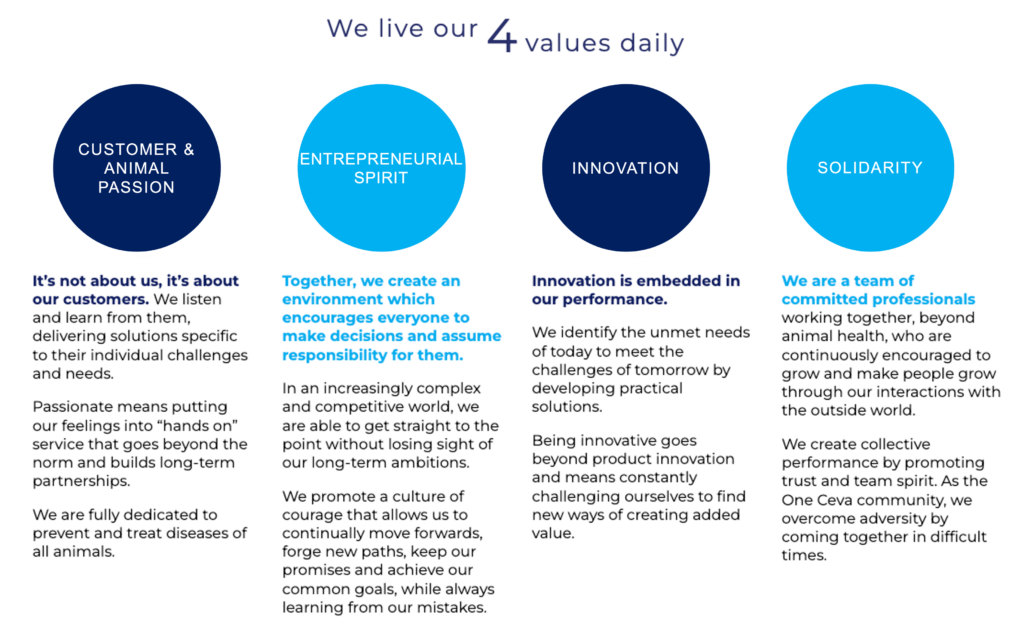 We live our 4 values daily

CUSTOMER & ANIMAL PASSION

It's not about us, it's about our customers. We listen and learn from them, delivering solutions specific to their individual challenges and needs.

Passionate means putting our feelings into "hands on" service that goes beyond the norm and builds long-term partnerships.

We are fully dedicated to prevent and treat diseases of all animals.

ENTREPRENEURIAL SPIRIT

Together, we create an environment which encourages everyone to make decisions and assume responsibility for them.

In an increasingly complex and competitive world, we are able to get straight to the point without losing sight of our long-term ambitions.

We promote a culture of courage that allows us to continually move forwards, forge new paths, keep our promises and achieve our common goals, while always learning from our mistakes.

INNOVATION

Innovation is embedded in our performance.

We identify the unmet needs of today to meet the challenges of tomorrow by developing practical solutions.

Being innovative goes beyond product innovation and means constantly challenging ourselves to find new ways of creating added value.

SOLIDARITY

We are a team of committed professionals working together, beyond animal health, who are continuously encouraged to grow and make people grow through our interactions with the outside world.

We create collective performance by promoting trust and team spirit. As the One Ceva community, we overcome adversity by coming together in difficult times.